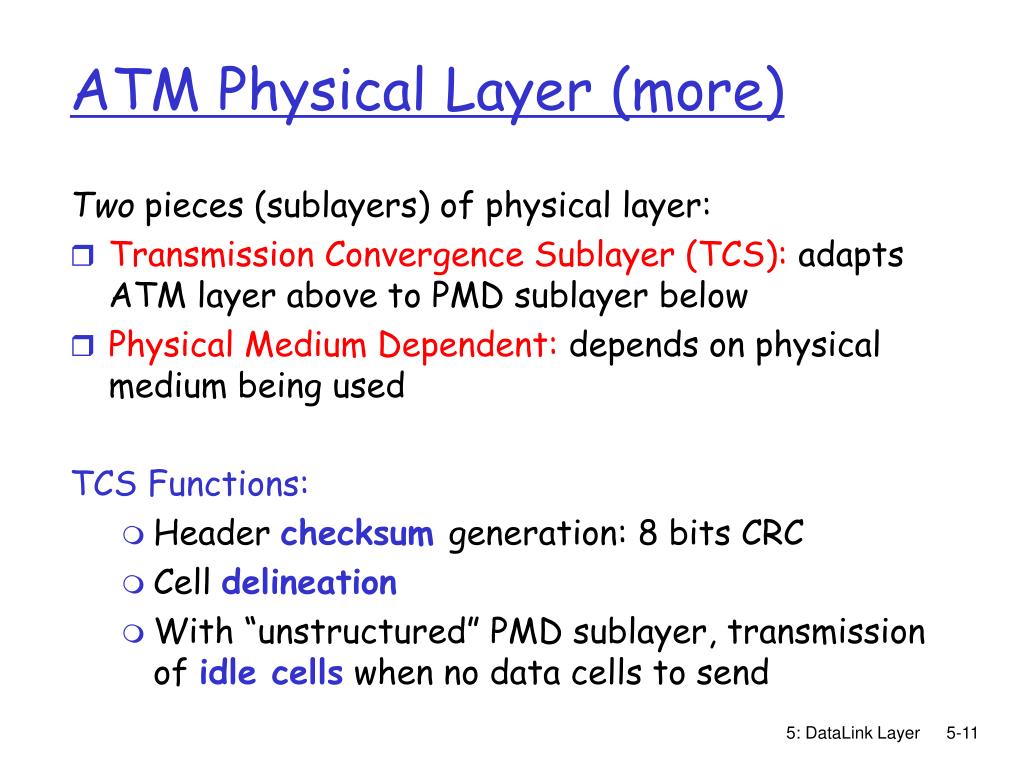 ATM Physical Layer (more)

Two pieces (sublayers) of physical layer:

Transmission Convergence Sublayer (TCS): adapts ATM layer above to PMD sublayer below

Physical Medium Dependent: depends on physical medium being used

TCS Functions:

Header checksum generation: 8 bits CRC

Cell delineation

With “unstructured” PMD sublayer, transmission of idle cells when no data cells to send

5: DataLink Layer 5-11